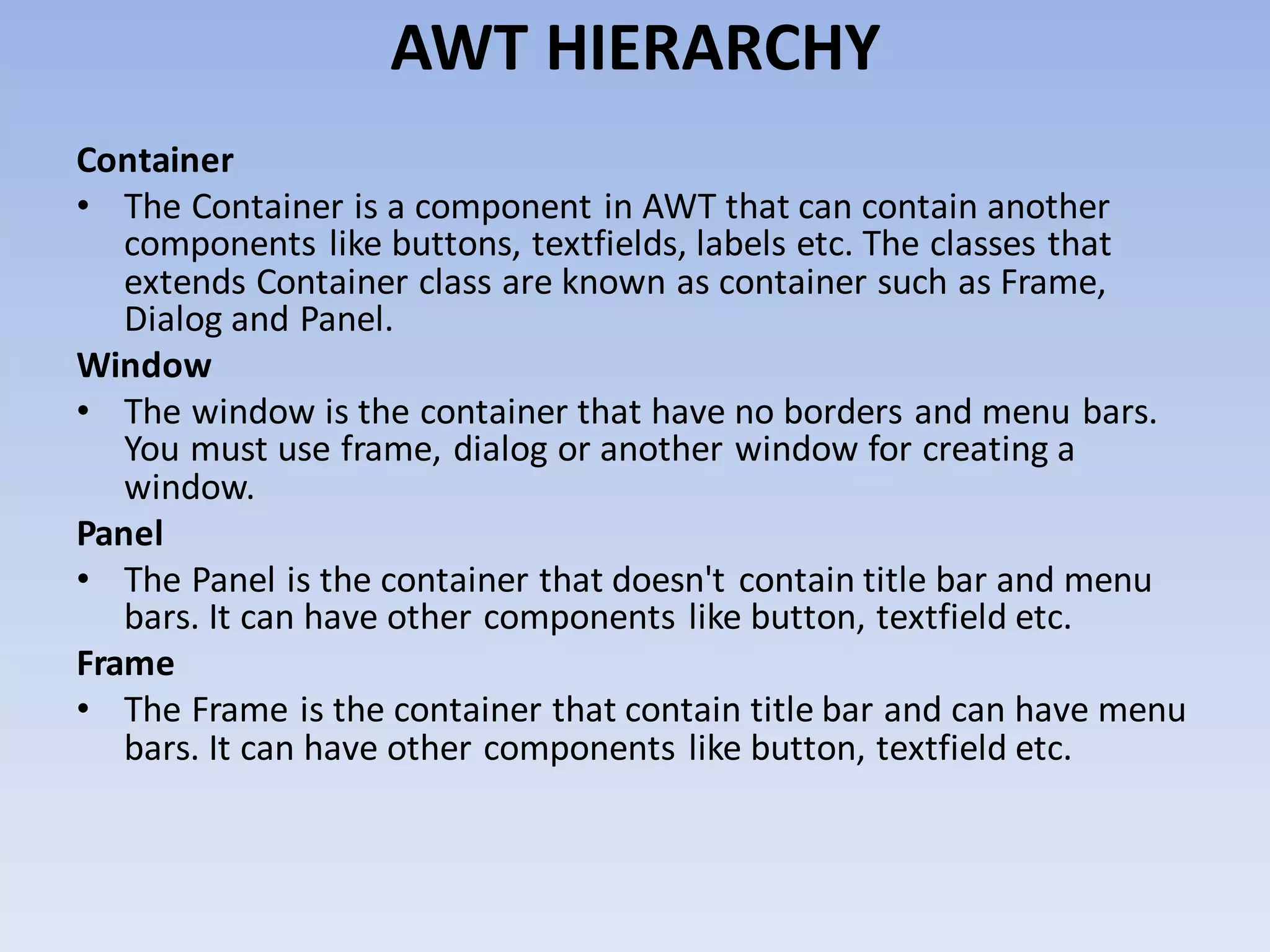 AWT HIERARCHY

Container

• The Container is a component in AWT that can contain another components like buttons, textfields, labels etc. The classes that extends Container class are known as container such as Frame, Dialog and Panel.

Window

• The window is the container that have no borders and menu bars. You must use frame, dialog or another window for creating a window.

Panel

• The Panel is the container that doesn't contain title bar and menu bars. It can have other components like button, textfield etc.

Frame

• The Frame is the container that contain title bar and can have menu bars. It can have other components like button, textfield etc.